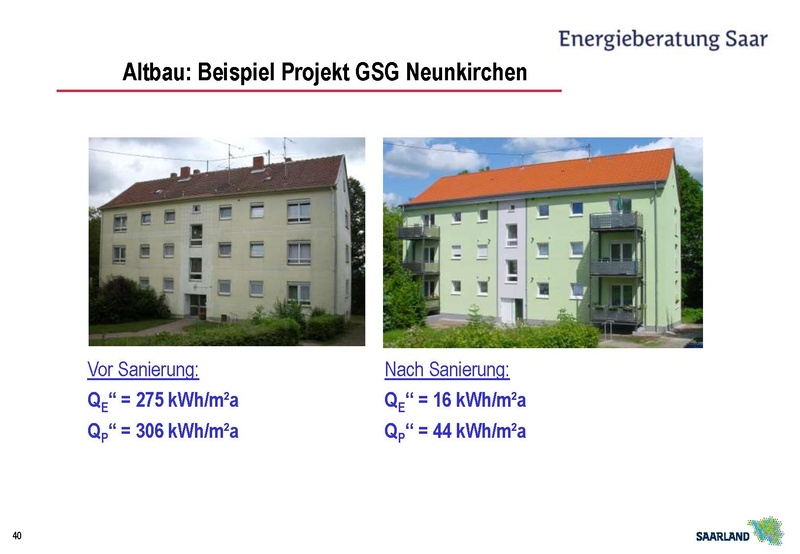 Energieberatung Saar

Altbau: Beispiel Projekt GSG Neunkirchen

Vor Sanierung:
$Q_E$“ = 275 kWh/m²a
$Q_P$“ = 306 kWh/m²a

Nach Sanierung:
$Q_E$“ = 16 kWh/m²a
$Q_P$“ = 44 kWh/m²a

40

SAARLAND